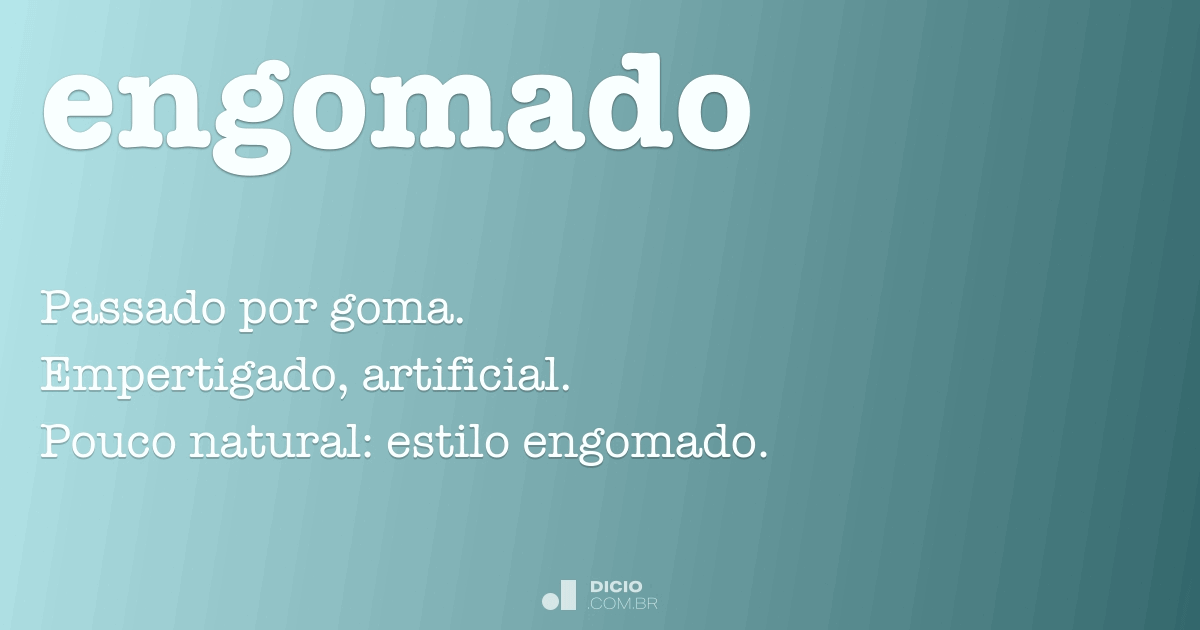 engomado

Passado por goma.
Empertigado, artificial.
Pouco natural: estilo engomado.

DICIO
.COM.BR